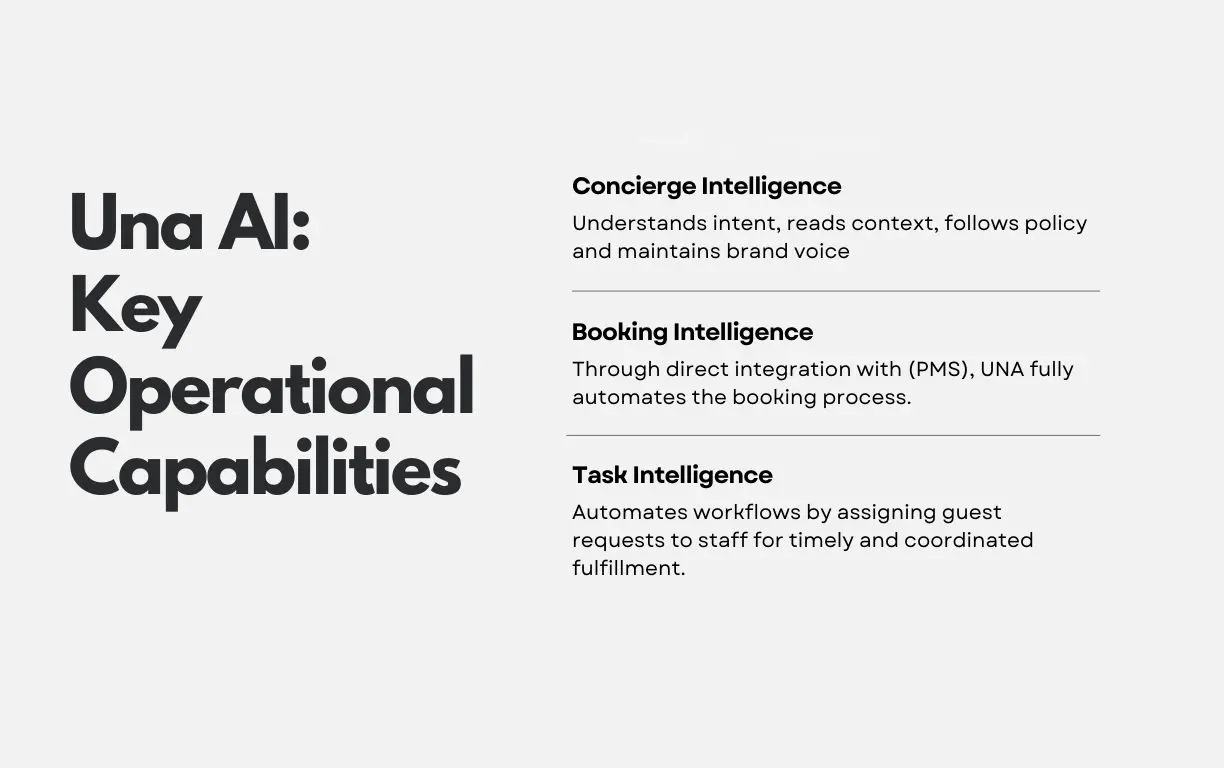 Una AI:
Key
Operational
Capabilities

Concierge Intelligence
Understands intent, reads context, follows policy and maintains brand voice

Booking Intelligence
Through direct integration with (PMS), UNA fully automates the booking process.

Task Intelligence
Automates workflows by assigning guest requests to staff for timely and coordinated fulfillment.